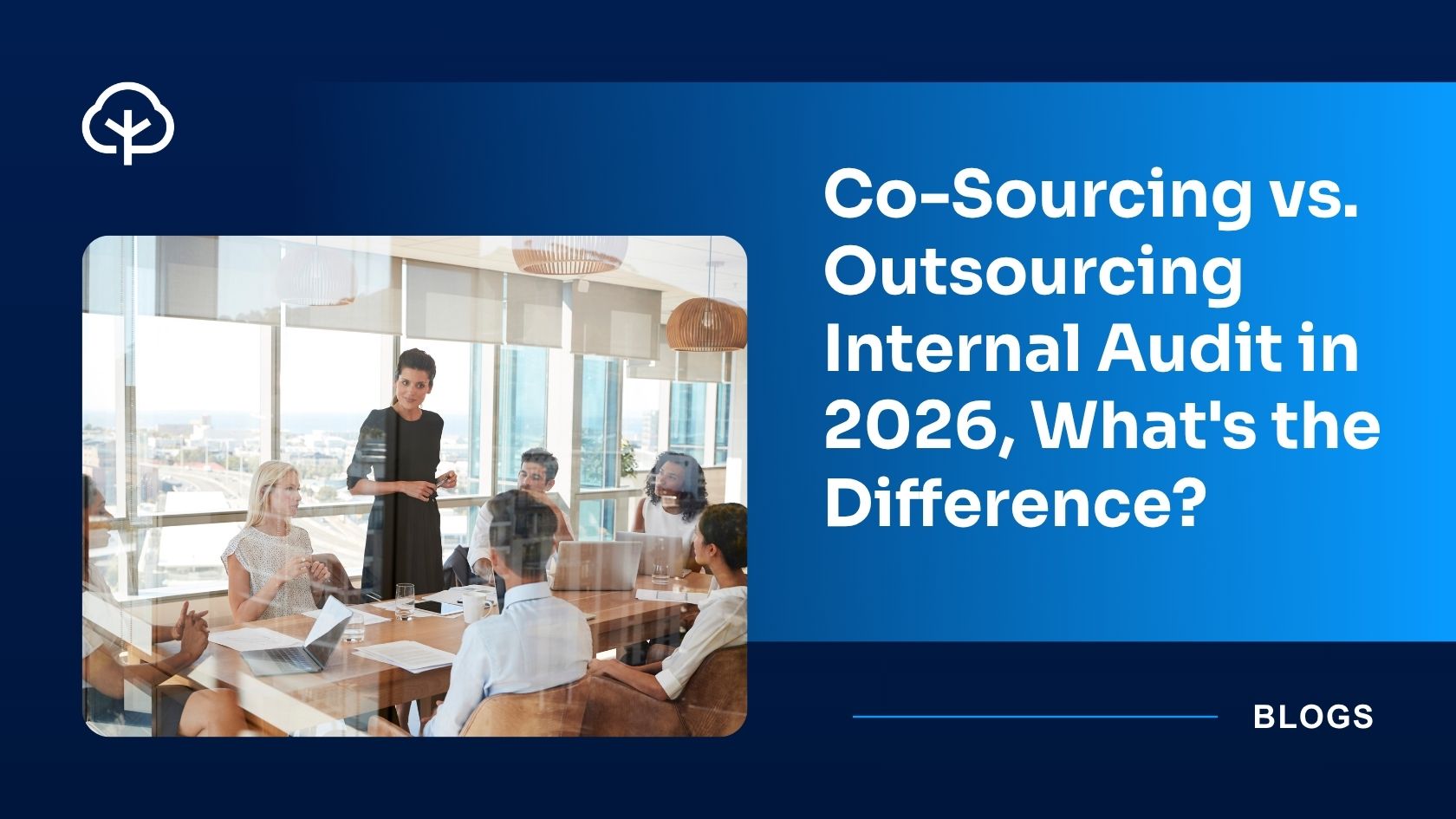 Co-Sourcing vs. Outsourcing Internal Audit in 2026, What's the Difference?

BLOGS